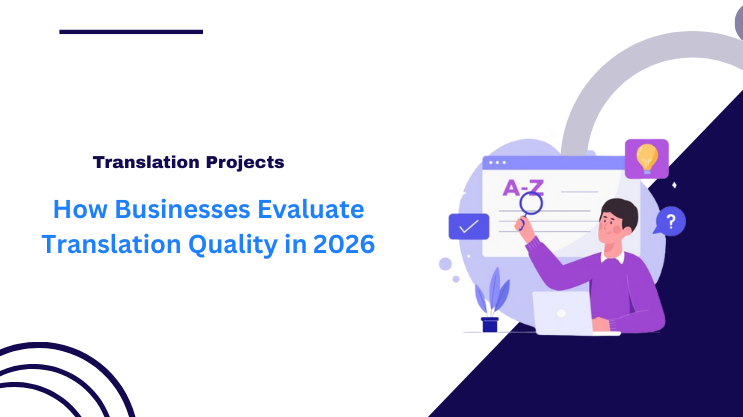 Translation Projects

How Businesses Evaluate Translation Quality in 2026

A-Z

?